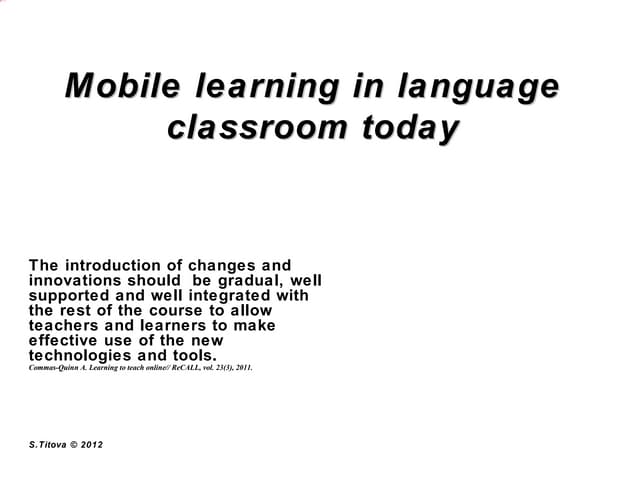 Mobile learning in language classroom today

The introduction of changes and innovations should be gradual, well supported and well integrated with the rest of the course to allow teachers and learners to make effective use of the new technologies and tools.
Commas-Quinn A. Learning to teach online// ReCALL, vol. 23(3), 2011.

S.Titova © 2012